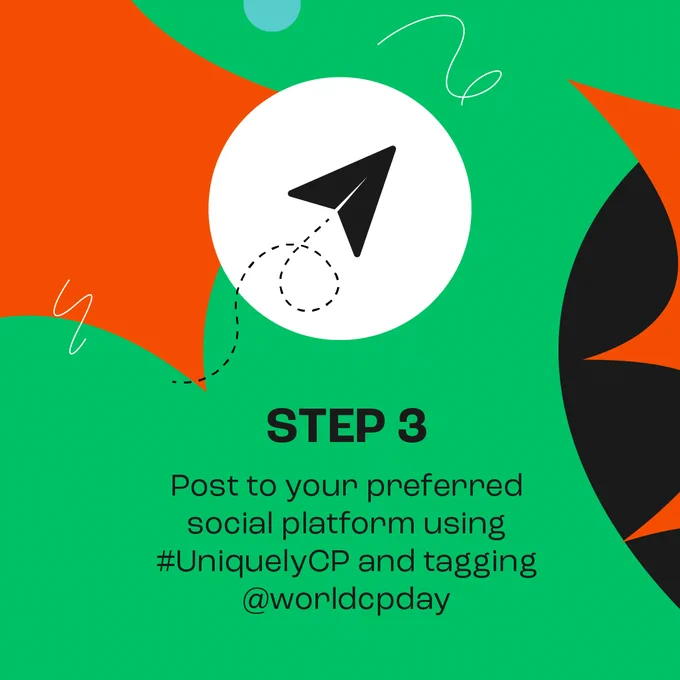 STEP 3

Post to your preferred social platform using #UniquelyCP and tagging @worldcpday